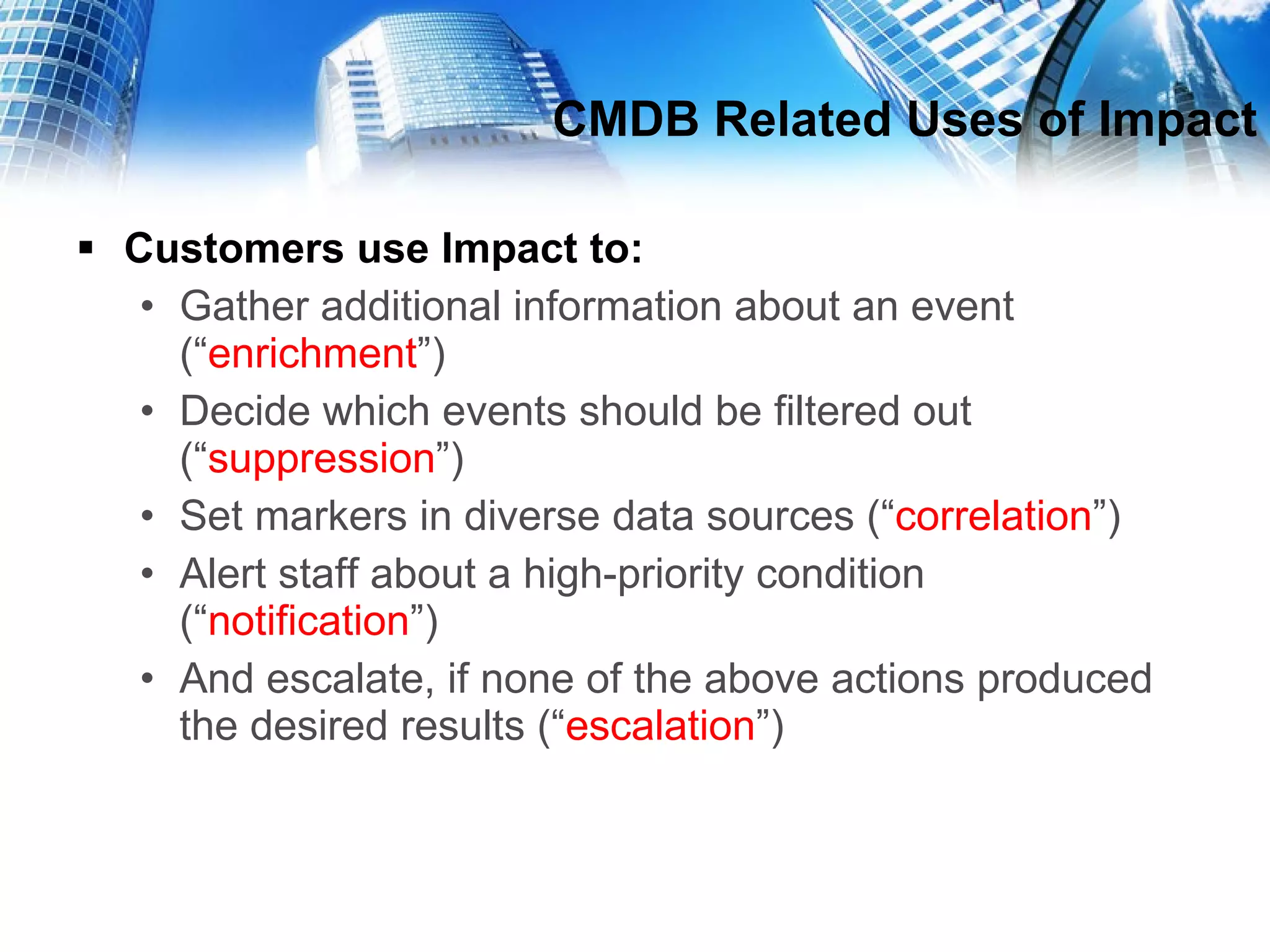 CMDB Related Uses of Impact

▪ Customers use Impact to:

• Gather additional information about an event (“enrichment”)

• Decide which events should be filtered out (“suppression”)

• Set markers in diverse data sources (“correlation”)

• Alert staff about a high-priority condition (“notification”)

• And escalate, if none of the above actions produced the desired results (“escalation”)